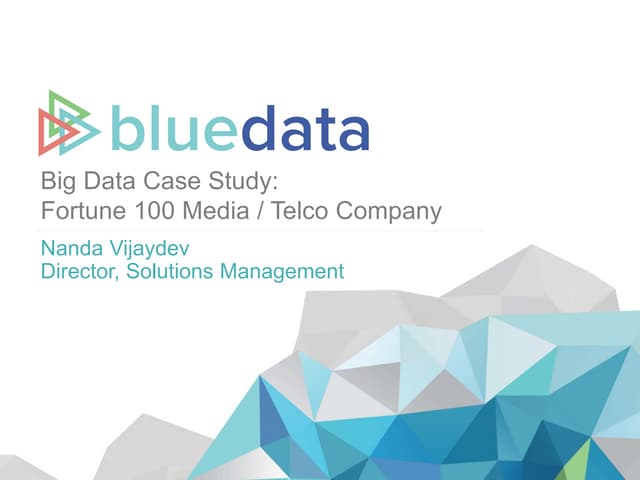 bluedata

Big Data Case Study:
Fortune 100 Media / Telco Company

Nanda Vijaydev
Director, Solutions Management